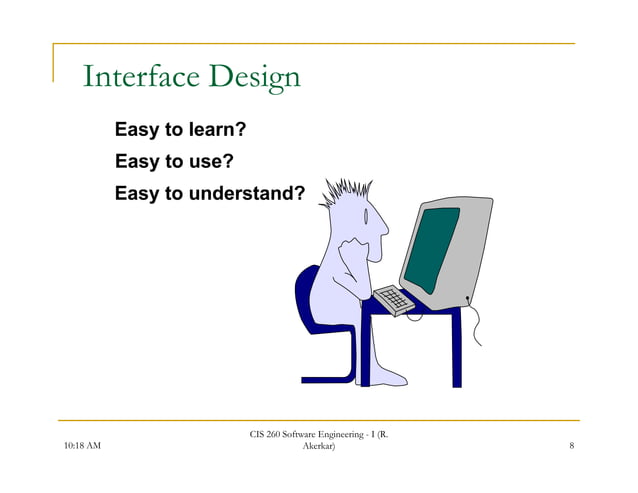 Interface Design

Easy to learn?

Easy to use?

Easy to understand?

10:18 AM

CIS 260 Software Engineering - I (R. Akerkar)

8